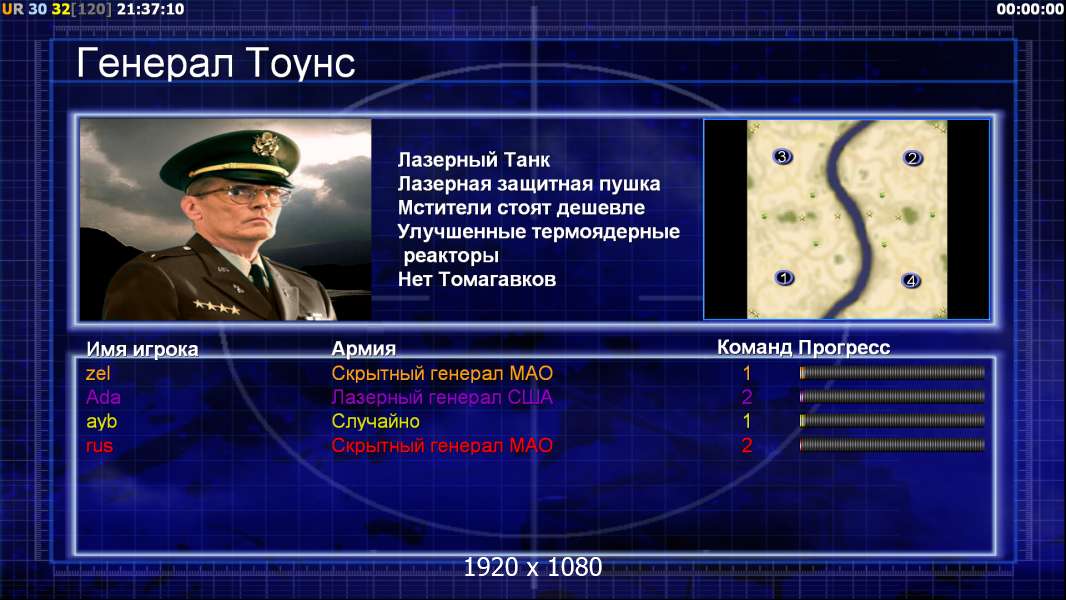 UR 30 32[120] 21:37:10

00:00:00

Генерал Тоунс

Лазерный Танк
Лазерная защитная пушка
Мстители стоят дешевле
Улучшенные термоядерные реакторы
Нет Томагавков

3 2 1 4

| Имя игрока | Армия | Команд | Прогресс |
|---|---|---|---|
| zel | Скрытный генерал МАО | 1 | |
| Ada | Лазерный генерал США | 2 | |
| ayb | Случайно | 1 | |
| rus | Скрытный генерал МАО | 2 | |

1920 x 1080